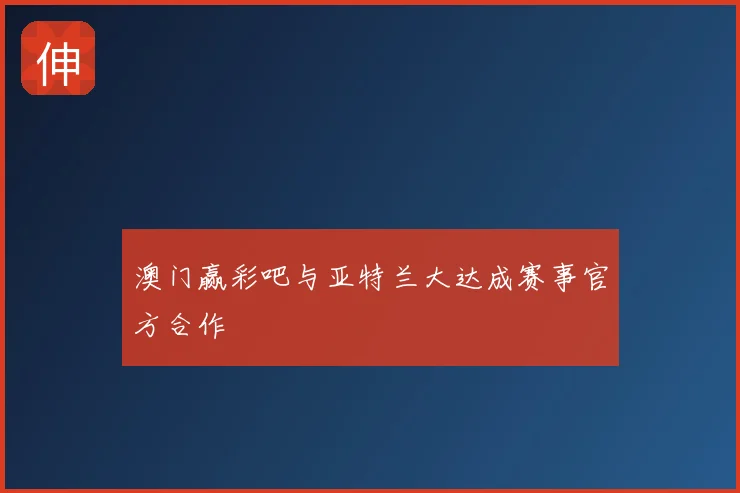 伸

澳门赢彩吧与亚特兰大达成赛事官方合作